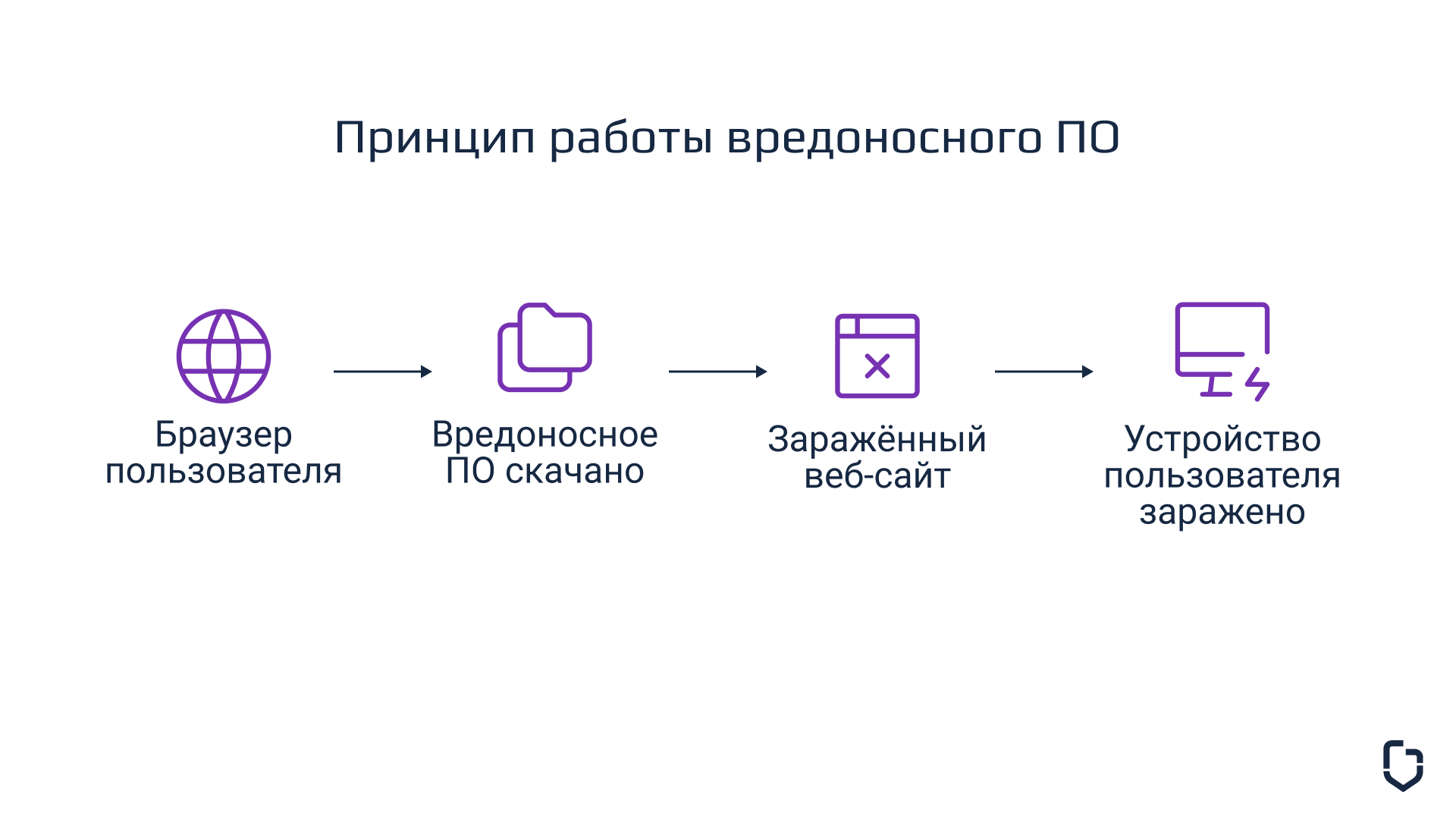 Принцип работы вредоносного ПО

Браузер пользователя

Вредоносное ПО скачано

Заражённый веб-сайт

Устройство пользователя заражено